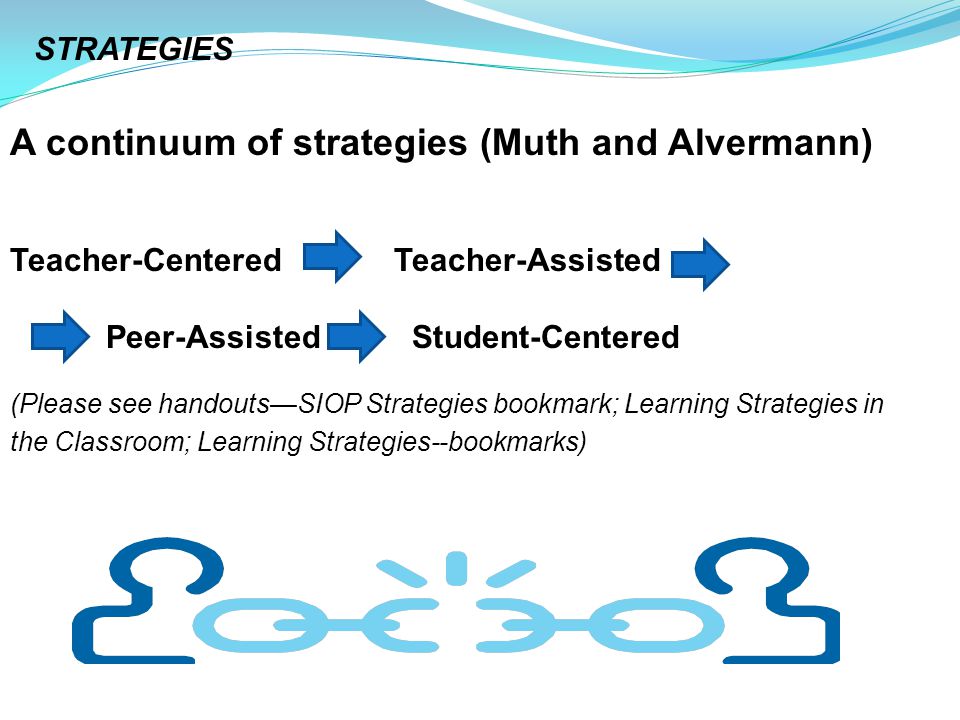 STRATEGIES

A continuum of strategies (Muth and Alvermann)

Teacher-Centered Teacher-Assisted

Peer-Assisted Student-Centered

(Please see handouts—SIOP Strategies bookmark; Learning Strategies in the Classroom; Learning Strategies--bookmarks)